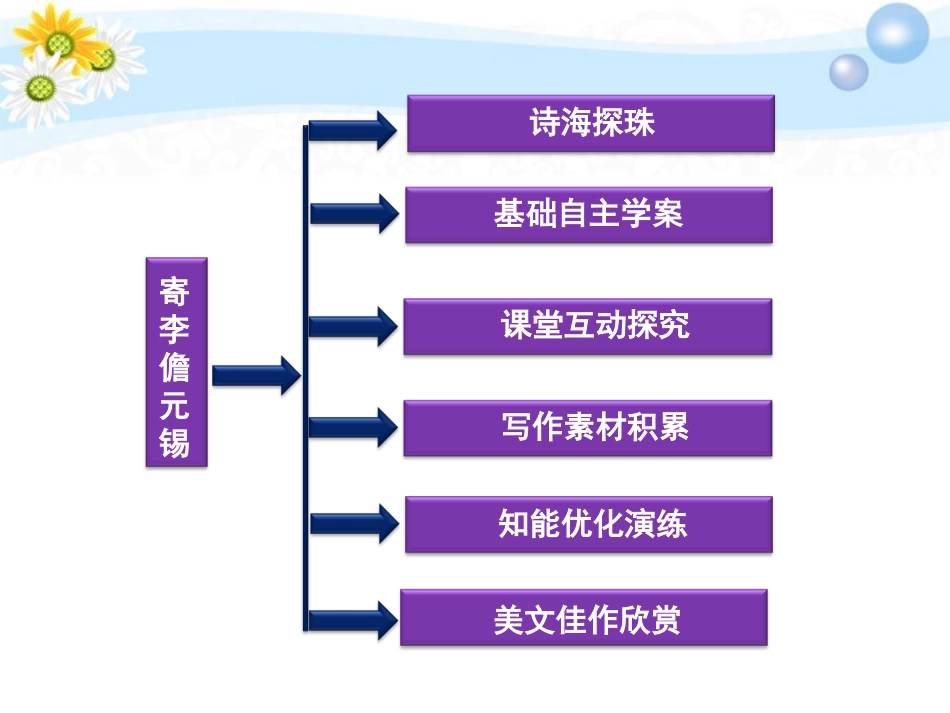 寄李儋元锡

诗海探珠

基础自主学案

课堂互动探究

写作素材积累

知能优化演练

美文佳作欣赏